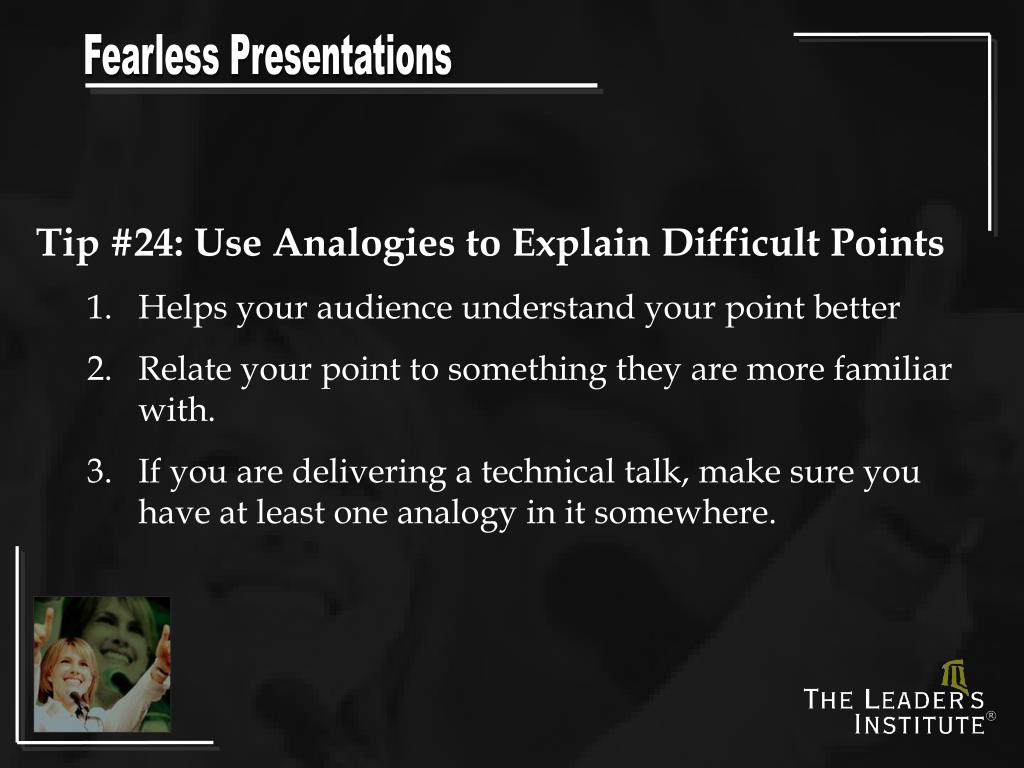 Fearless Presentations

Tip #24: Use Analogies to Explain Difficult Points

1. Helps your audience understand your point better
2. Relate your point to something they are more familiar with.
3. If you are delivering a technical talk, make sure you have at least one analogy in it somewhere.

THE LEADER'S INSTITUTE®